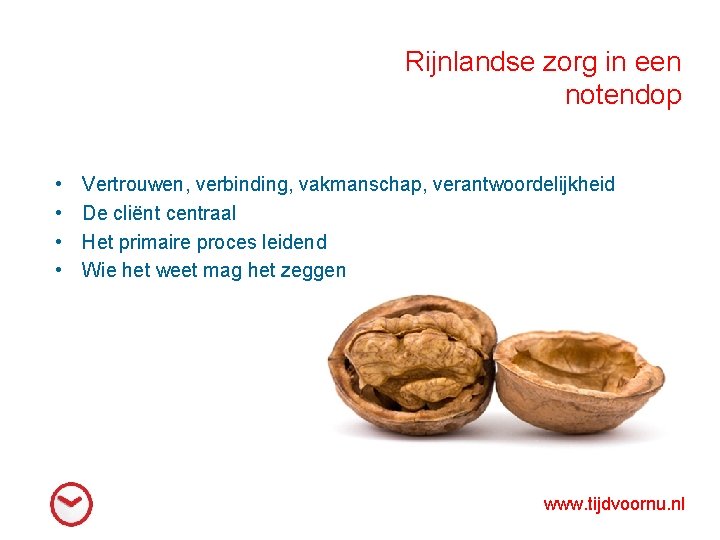 Rijnlandse zorg in een notendop

• Vertrouwen, verbinding, vakmanschap, verantwoordelijkheid
• De cliënt centraal
• Het primaire proces leidend
• Wie het weet mag het zeggen

www.tijdvoornu.nl